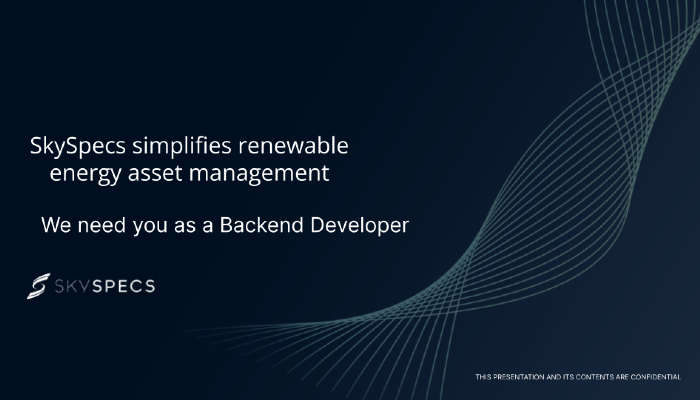 SkySpecs simplifies renewable energy asset management

We need you as a Backend Developer

SKYSPECS

THIS PRESENTATION AND ITS CONTENTS ARE CONFIDENTIAL